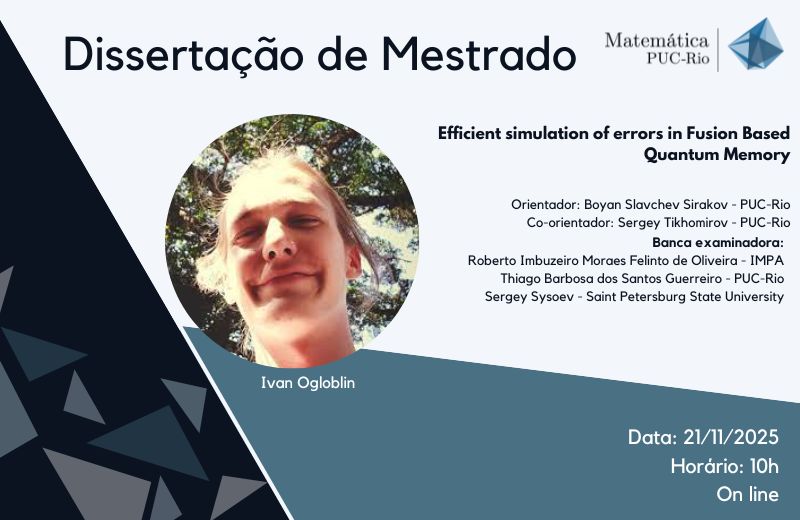 Dissertação de Mestrado

Matemática
PUC-Rio

Efficient simulation of errors in Fusion Based Quantum Memory

Orientador: Boyan Slavchev Sirakov - PUC-Rio
Co-orientador: Sergey Tikhomirov - PUC-Rio
Banca examinadora:
Roberto Imbuzeiro Moraes Felinto de Oliveira - IMPA
Thiago Barbosa dos Santos Guerreiro - PUC-Rio
Sergey Sysoev - Saint Petersburg State University

Ivan Ogloblin

Data: 21/11/2025
Horário: 10h
On line